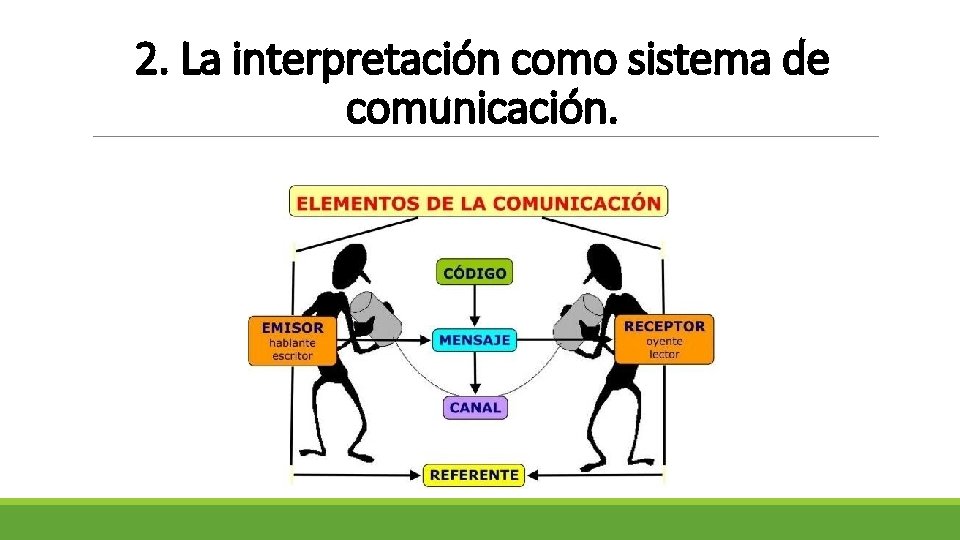 2. La interpretación como sistema de comunicación.

ELEMENTOS DE LA COMUNICACIÓN

CÓDIGO

EMISOR
hablante
escritor

MENSAJE

RECEPTOR
oyente
lector

CANAL

REFERENTE